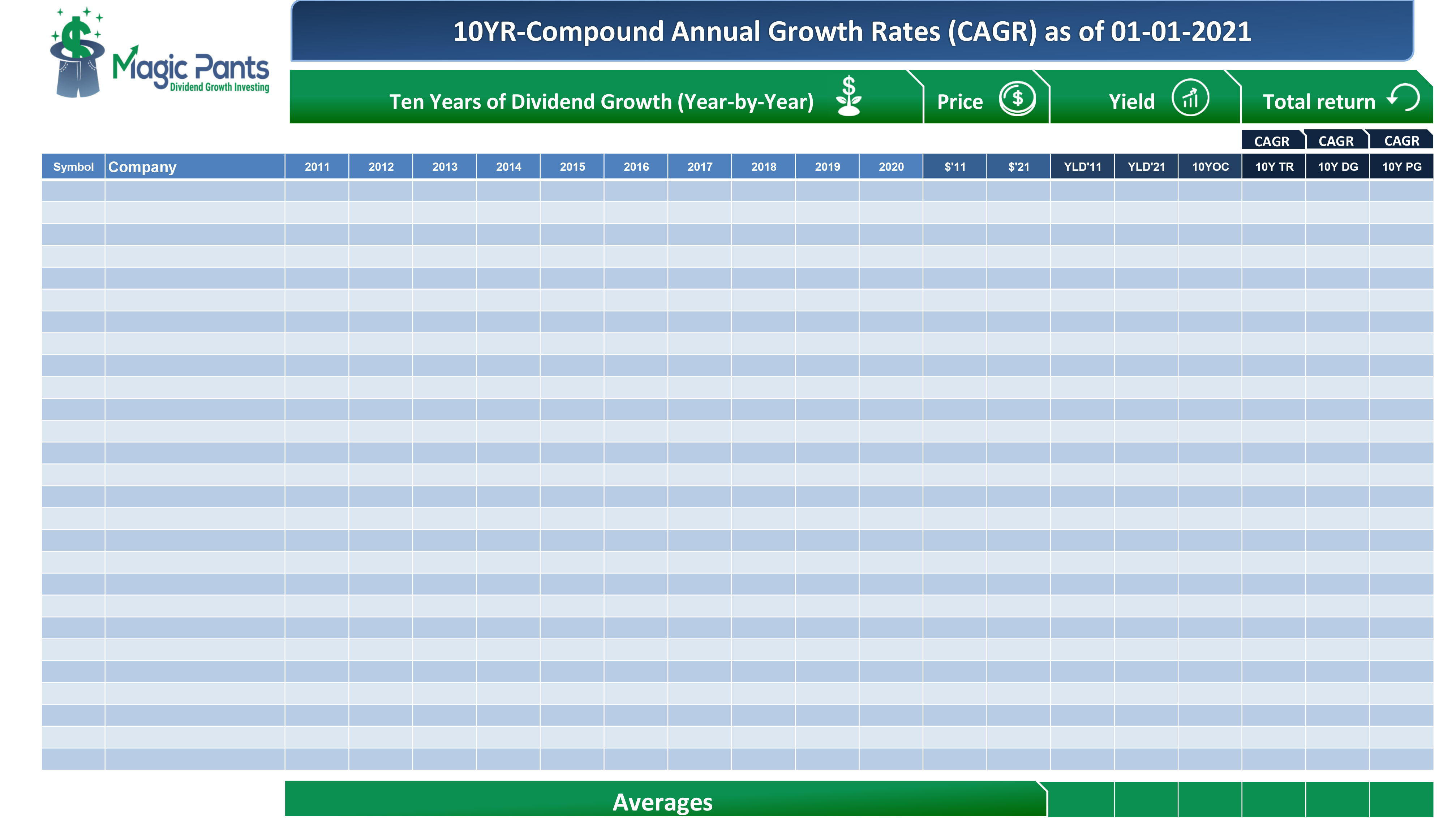 Magic Pants
Dividend Growth Investing

10YR-Compound Annual Growth Rates (CAGR) as of 01-01-2021

Ten Years of Dividend Growth (Year-by-Year)

Price

Yield

Total return

CAGR CAGR CAGR

| Symbol | Company | 2011 | 2012 | 2013 | 2014 | 2015 | 2016 | 2017 | 2018 | 2019 | 2020 | $'11 | $'21 | YLD'11 | YLD'21 | 10YOC | 10Y TR | 10Y DG | 10Y PG |
|---|---|---|---|---|---|---|---|---|---|---|---|---|---|---|---|---|---|---|---|

Averages